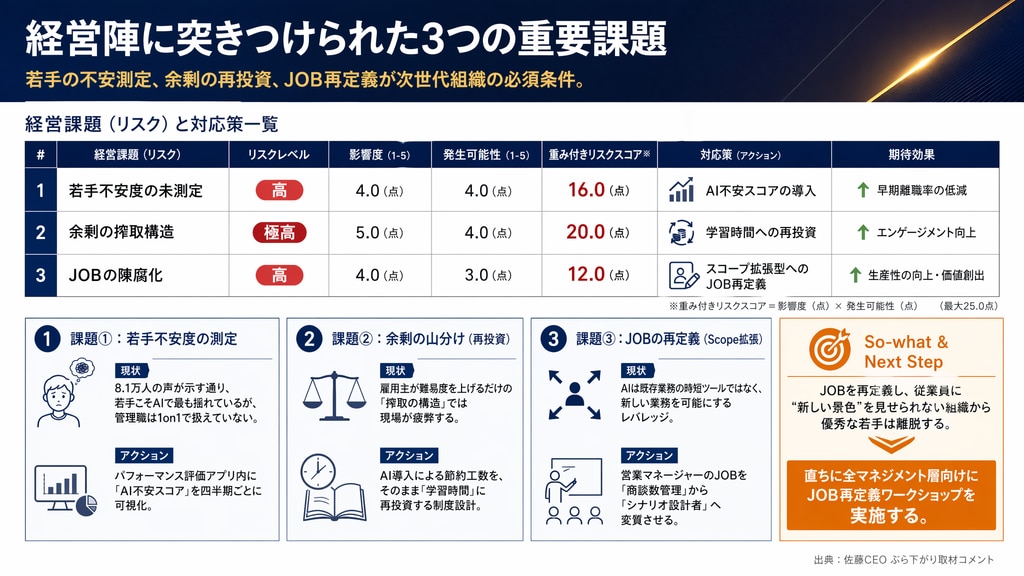 経営陣に突きつけられた3つの重要課題

若手の不安測定、余剰の再投資、JOB再定義が次世代組織の必須条件。

経営課題（リスク）と対応策一覧

| # | 経営課題（リスク） | リスクレベル | 影響度（1-5） | 発生可能性（1-5） | 重み付きリスクスコア※ | 対応策（アクション） | 期待効果 |
|---|---|---|---|---|---|---|---|
| 1 | 若手不安度の未測定 | 高 | 4.0（点） | 4.0（点） | 16.0（点） | AI不安スコアの導入 | 早期離職率の低減 |
| 2 | 余剰の搾取構造 | 極高 | 5.0（点） | 4.0（点） | 20.0（点） | 学習時間への再投資 | エンゲージメント向上 |
| 3 | JOBの陳腐化 | 高 | 4.0（点） | 3.0（点） | 12.0（点） | スコープ拡張型へのJOB再定義 | 生産性の向上・価値創出 |

※重み付きリスクスコア＝影響度（点）× 発生可能性（点）　（最大25.0点）

1 課題①：若手不安度の測定

現状
8.1万人の声が示す通り、若手こそAIで最も揺れているが、管理職は1on1で扱えていない。

アクション
パフォーマンス評価アプリ内に「AI不安スコア」を四半期ごとに可視化。

2 課題②：余剰の山分け（再投資）

現状
雇用主が難易度を上げるだけの「搾取の構造」では現場が疲弊する。

アクション
AI導入による節約工数を、そのまま「学習時間」に再投資する制度設計。

3 課題③：JOBの再定義（Scope拡張）

現状
AIは既存業務の時短ツールではなく、新しい業務を可能にするレバレッジ。

アクション
営業マネージャーのJOBを「商談数管理」から「シナリオ設計者」へ変質させる。

So-what & Next Step

JOBを再定義し、従業員に"新しい景色"を見せられない組織から優秀な若手は離脱する。

直ちに全マネジメント層向けにJOB再定義ワークショップを実施する。

出典：佐藤CEO ぶら下がり取材コメント